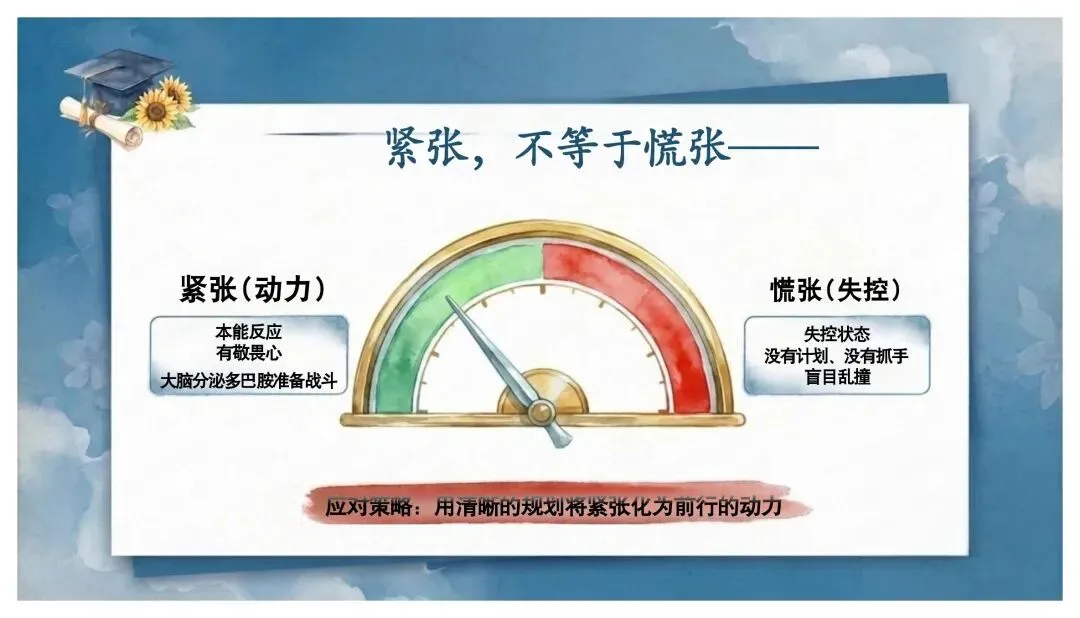 紧张，不等于慌张——

紧张(动力)

本能反应
有敬畏心
大脑分泌多巴胺准备战斗

慌张(失控)

失控状态
没有计划、没有抓手
盲目乱撞

应对策略：用清晰的规划将紧张化为前行的动力